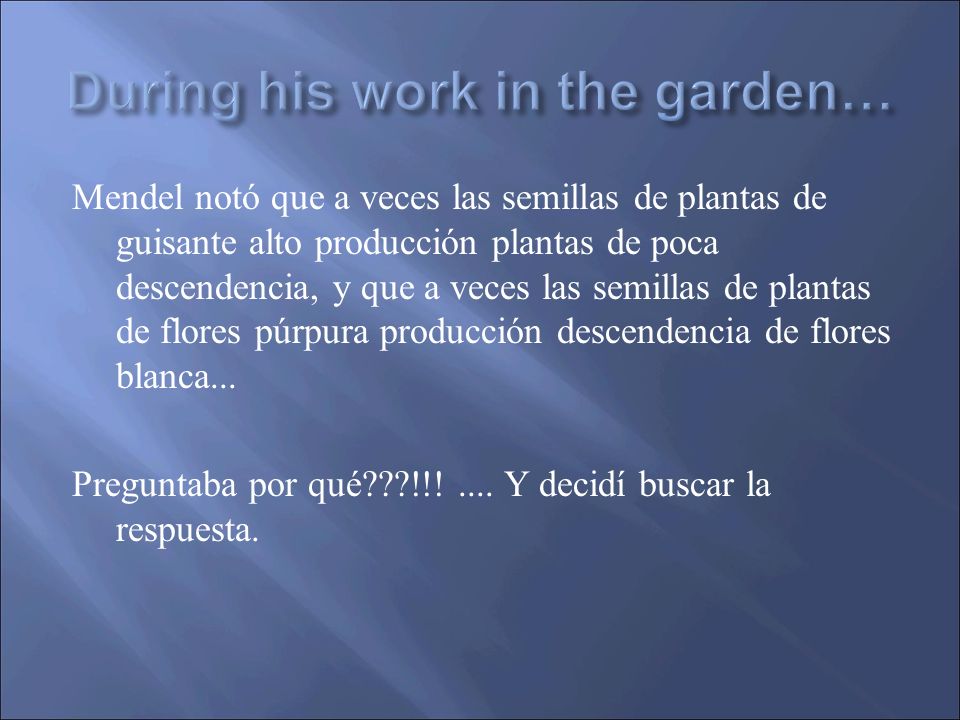 During his work in the garden…

Mendel notó que a veces las semillas de plantas de guisante alto producción plantas de poca descendencia, y que a veces las semillas de plantas de flores púrpura producción descendencia de flores blanca...

Preguntaba por qué???!!! .... Y decidí buscar la respuesta.